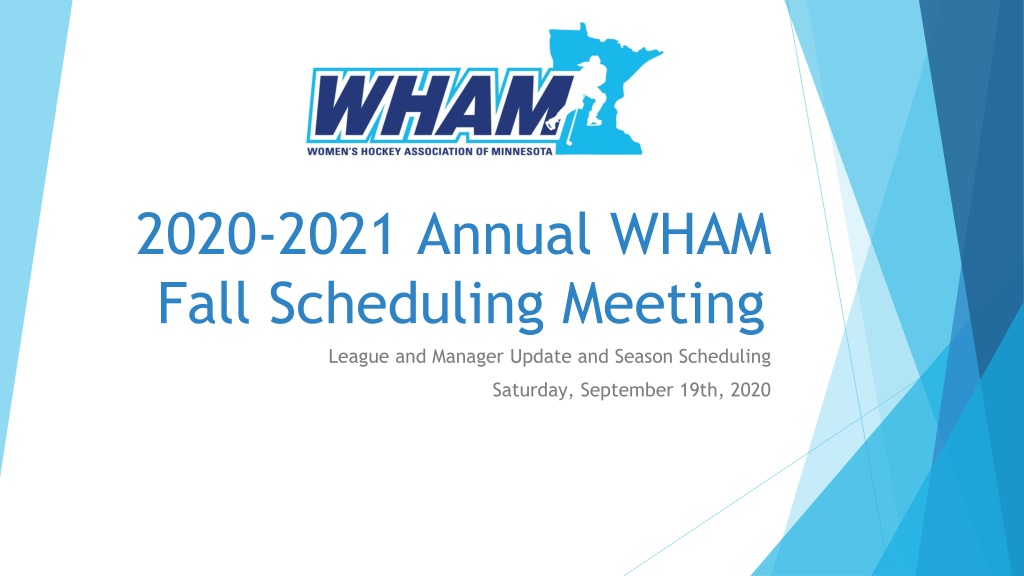 WHAM
WOMEN'S HOCKEY ASSOCIATION OF MINNESOTA

2020-2021 Annual WHAM Fall Scheduling Meeting

League and Manager Update and Season Scheduling

Saturday, September 19th, 2020